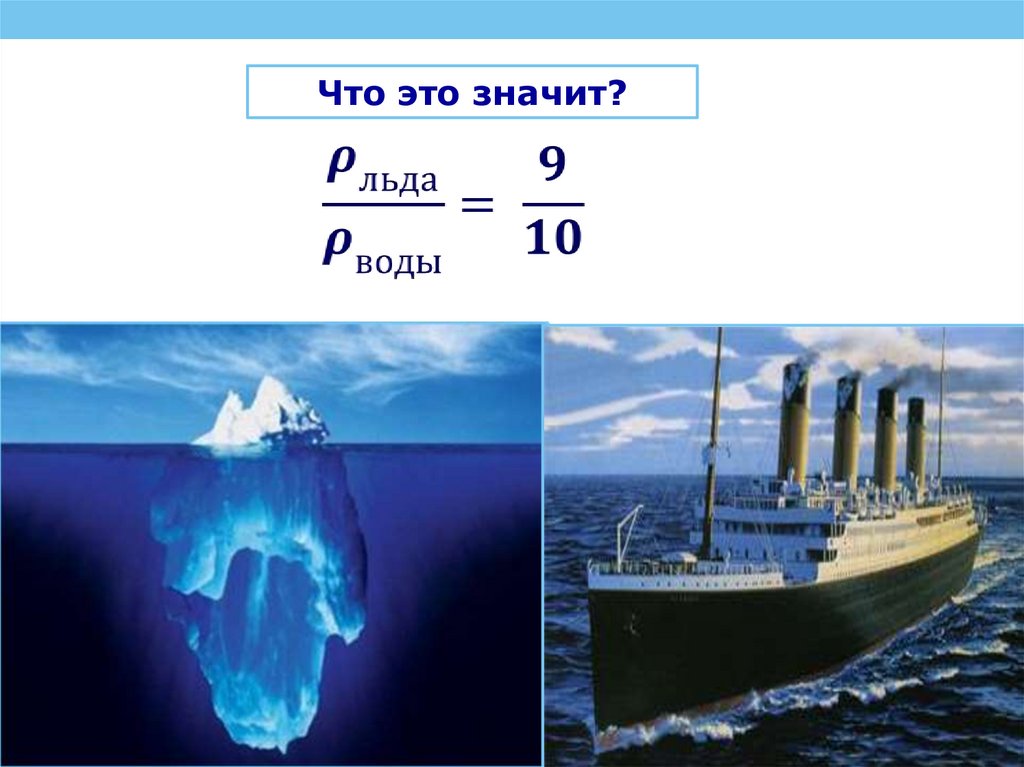 Что это значит?

$\frac{\rho_{\text{льда}}}{\rho_{\text{воды}}} = \frac{9}{10}$